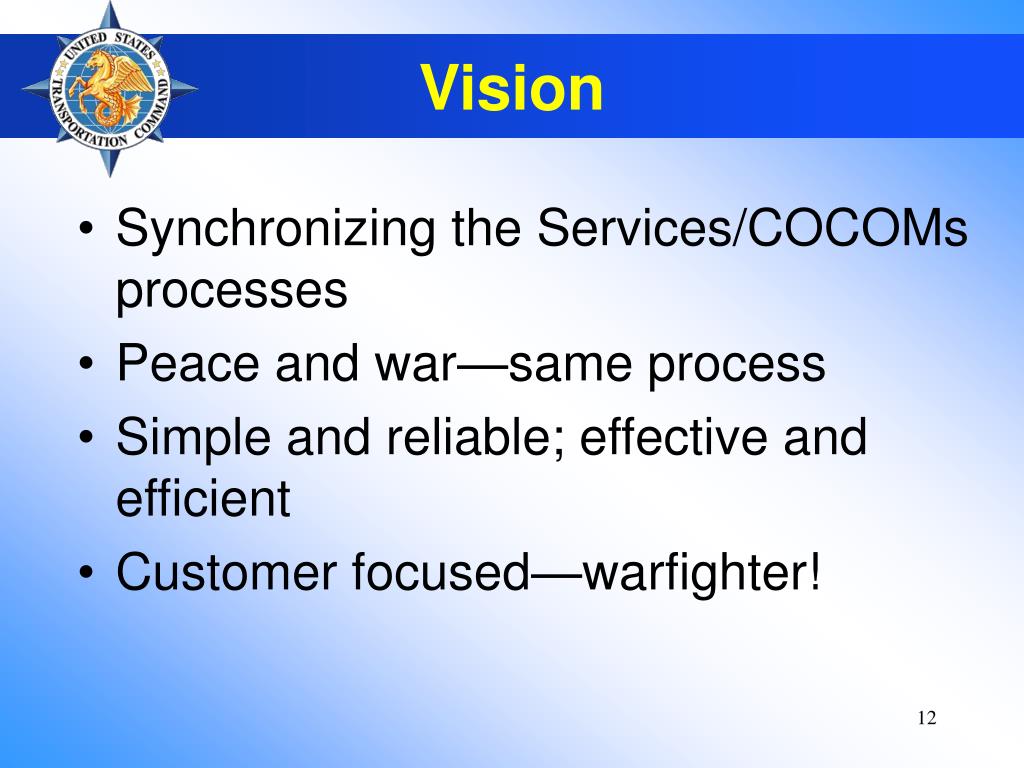 UNITED STATES TRANSPORTATION COMMAND

Vision

• Synchronizing the Services/COCOMs processes
• Peace and war—same process
• Simple and reliable; effective and efficient
• Customer focused—warfighter!

12